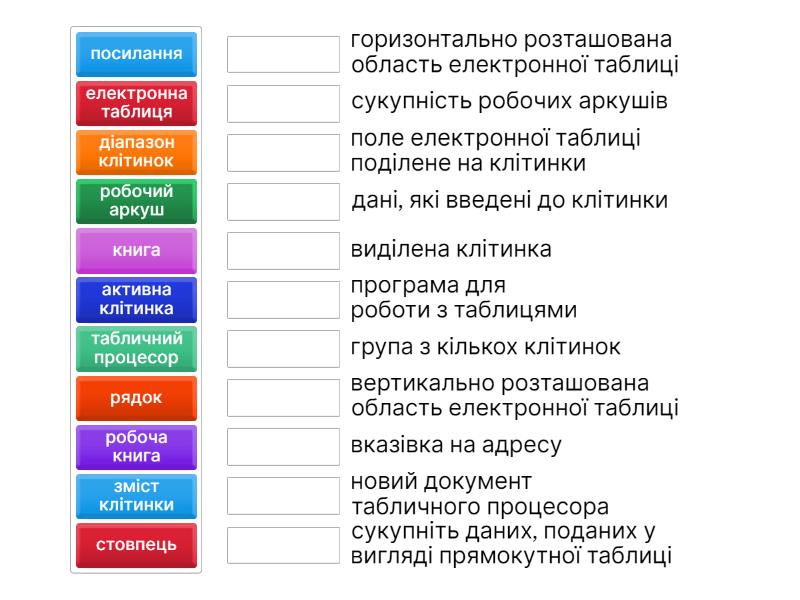 посилання
електронна таблиця
діапазон клітинок
робочий аркуш
книга
активна клітинка
табличний процесор
рядок
робоча книга
зміст клітинки
стовпець

горизонтально розташована область електронної таблиці
сукупність робочих аркушів
поле електронної таблиці поділене на клітинки
дані, які введені до клітинки
виділена клітинка
програма для роботи з таблицями
група з кількох клітинок
вертикально розташована область електронної таблиці
вказівка на адресу
новий документ табличного процесора
сукупніть даних, поданих у вигляді прямокутної таблиці